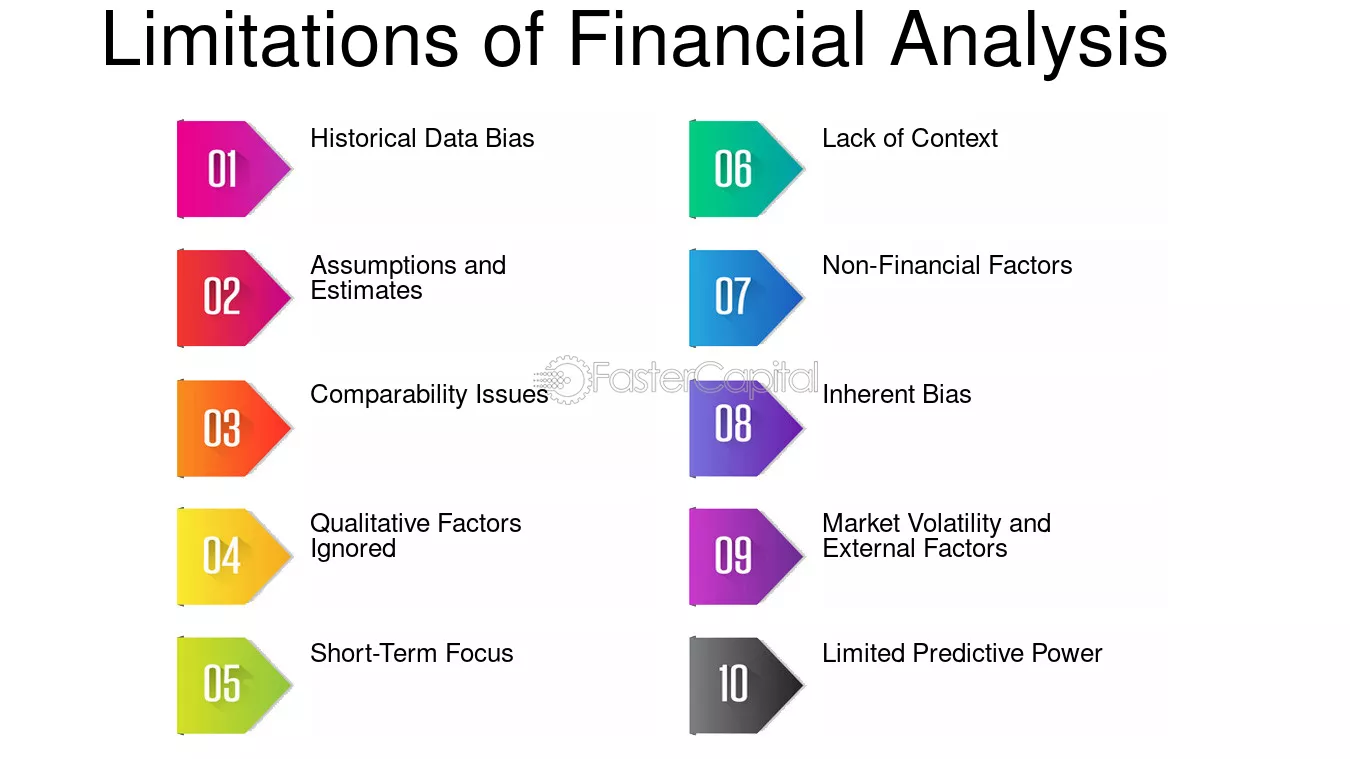 Limitations of Financial Analysis

01
Historical Data Bias

02
Assumptions and Estimates

03
Comparability Issues

04
Qualitative Factors Ignored

05
Short-Term Focus

06
Lack of Context

07
Non-Financial Factors

08
Inherent Bias

09
Market Volatility and External Factors

10
Limited Predictive Power

FasterCapital